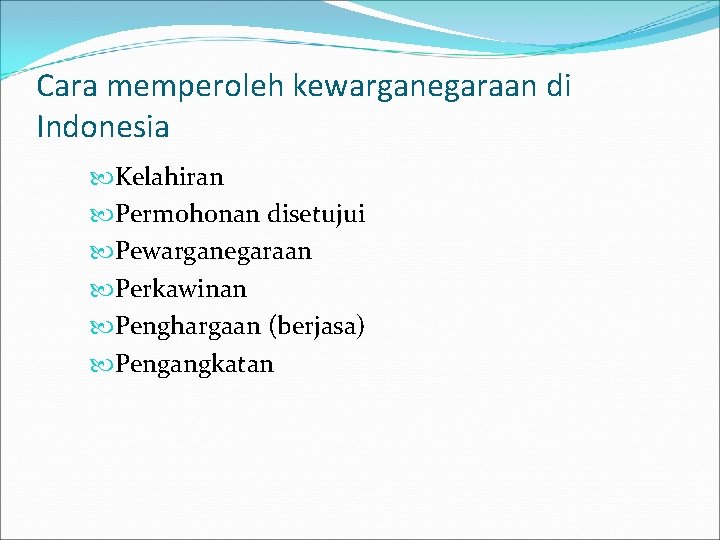 Cara memperoleh kewarganegaraan di Indonesia

Kelahiran
Permohonan disetujui
Pewarganegaraan
Perkawinan
Penghargaan (berjasa)
Pengangkatan